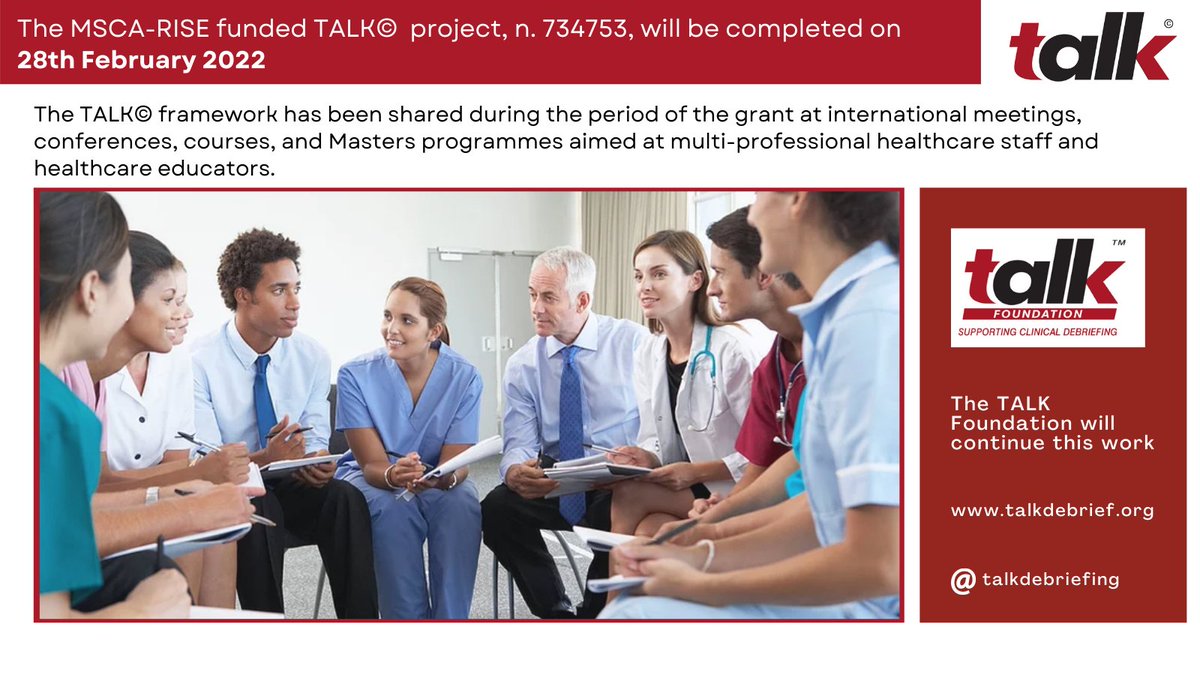 The MSCA-RISE funded TALK© project, n. 734753, will be completed on
28th February 2022

talk ©

The TALK© framework has been shared during the period of the grant at international meetings, conferences, courses, and Masters programmes aimed at multi-professional healthcare staff and healthcare educators.

talk ™
FOUNDATION
SUPPORTING CLINICAL DEBRIEFING

The TALK Foundation will continue this work

www.talkdebrief.org

@ talkdebriefing